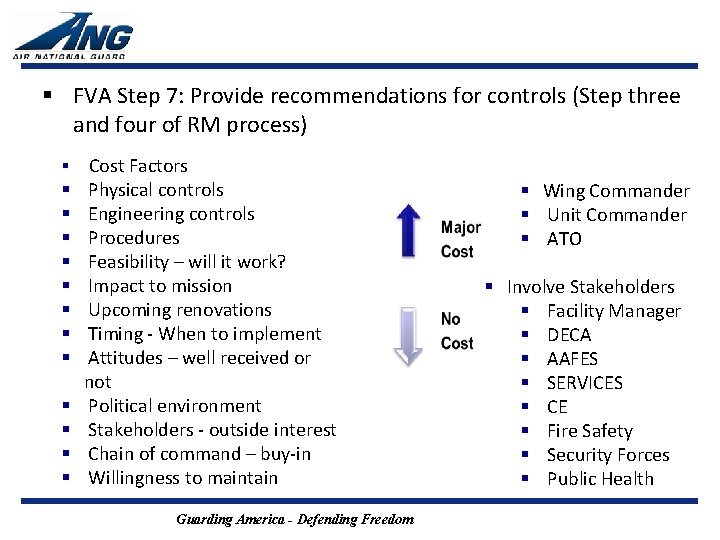 ANG
AIR NATIONAL GUARD

▪ FVA Step 7: Provide recommendations for controls (Step three and four of RM process)

▪ Cost Factors
▪ Physical controls
▪ Engineering controls
▪ Procedures
▪ Feasibility – will it work?
▪ Impact to mission
▪ Upcoming renovations
▪ Timing - When to implement
▪ Attitudes – well received or not
▪ Political environment
▪ Stakeholders - outside interest
▪ Chain of command – buy-in
▪ Willingness to maintain

Major Cost

No Cost

▪ Wing Commander
▪ Unit Commander
▪ ATO

▪ Involve Stakeholders
▪ Facility Manager
▪ DECA
▪ AAFES
▪ SERVICES
▪ CE
▪ Fire Safety
▪ Security Forces
▪ Public Health

Guarding America - Defending Freedom